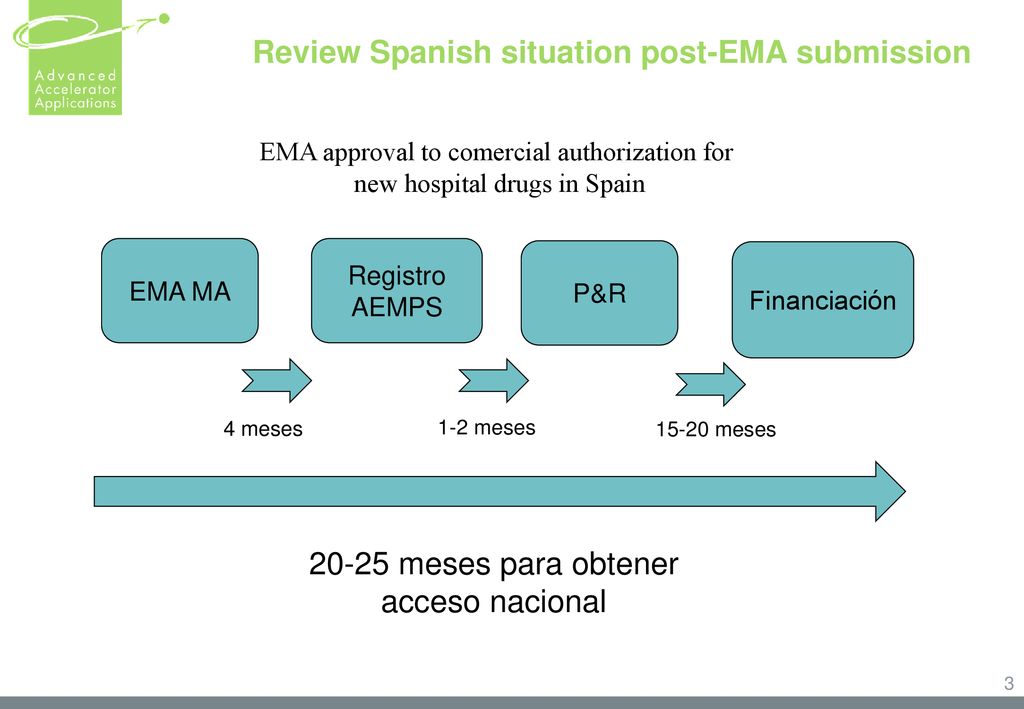 Advanced Accelerator Applications

Review Spanish situation post-EMA submission

EMA approval to comercial authorization for new hospital drugs in Spain

EMA MA

Registro AEMPS

P&R

Financiación

4 meses

1-2 meses

15-20 meses

20-25 meses para obtener acceso nacional

3